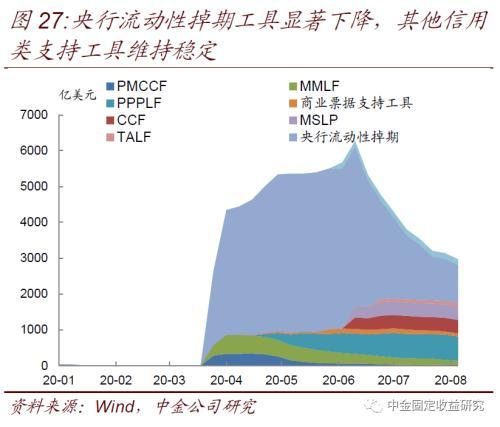 图 27:央行流动性掉期工具显著下降，其他信用类支持工具维持稳定

亿美元

PMCCF
PPPLF
CCF
TALF
MMLF
商业票据支持工具
MSLP
央行流动性掉期

7000
6000
5000
4000
3000
2000
1000
0

20-01
20-02
20-03
20-04
20-05
20-06
20-07
20-08

资料来源：Wind，中金公司研究

中金固定收益研究